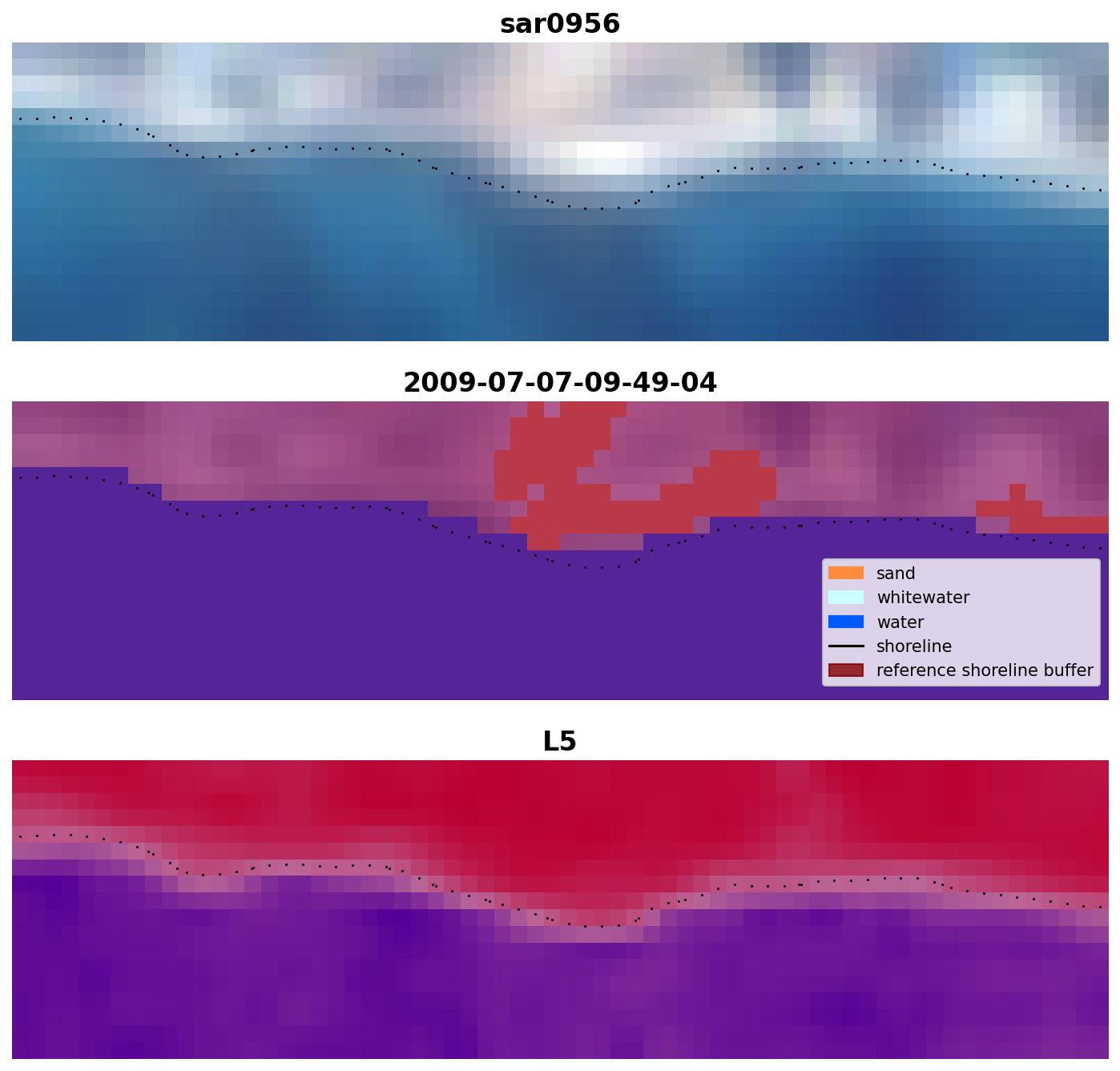 sar0956

2009-07-07-09-49-04

sand
whitewater
water
shoreline
reference shoreline buffer

L5